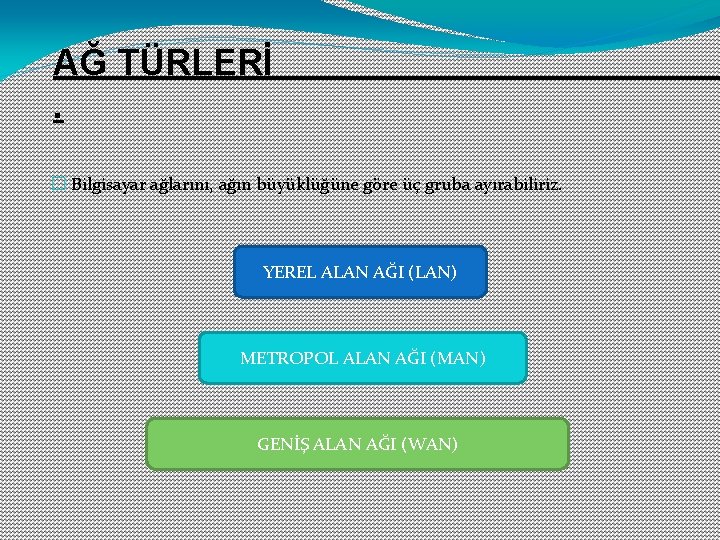 AĞ TÜRLERİ

.

Bilgisayar ağlarını, ağın büyüklüğüne göre üç gruba ayırabiliriz.

YEREL ALAN AĞI (LAN)

METROPOL ALAN AĞI (MAN)

GENİŞ ALAN AĞI (WAN)